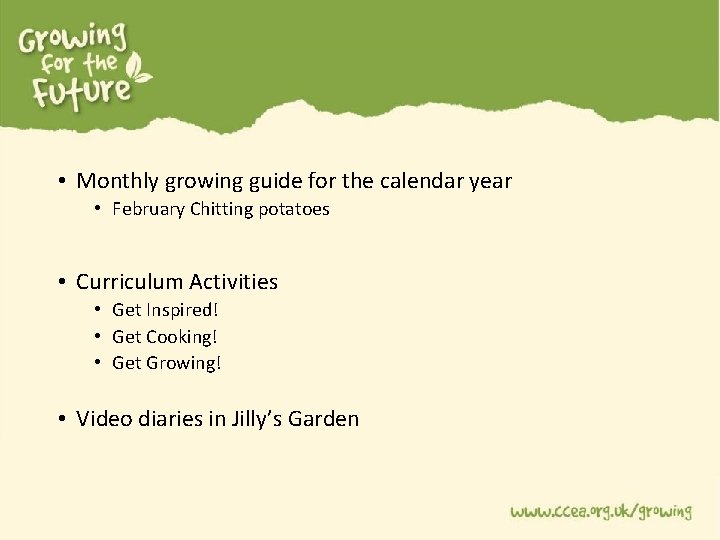 Growing for the Future

• Monthly growing guide for the calendar year
  • February Chitting potatoes

• Curriculum Activities
  • Get Inspired!
  • Get Cooking!
  • Get Growing!

• Video diaries in Jilly's Garden

www.ccea.org.uk/growing